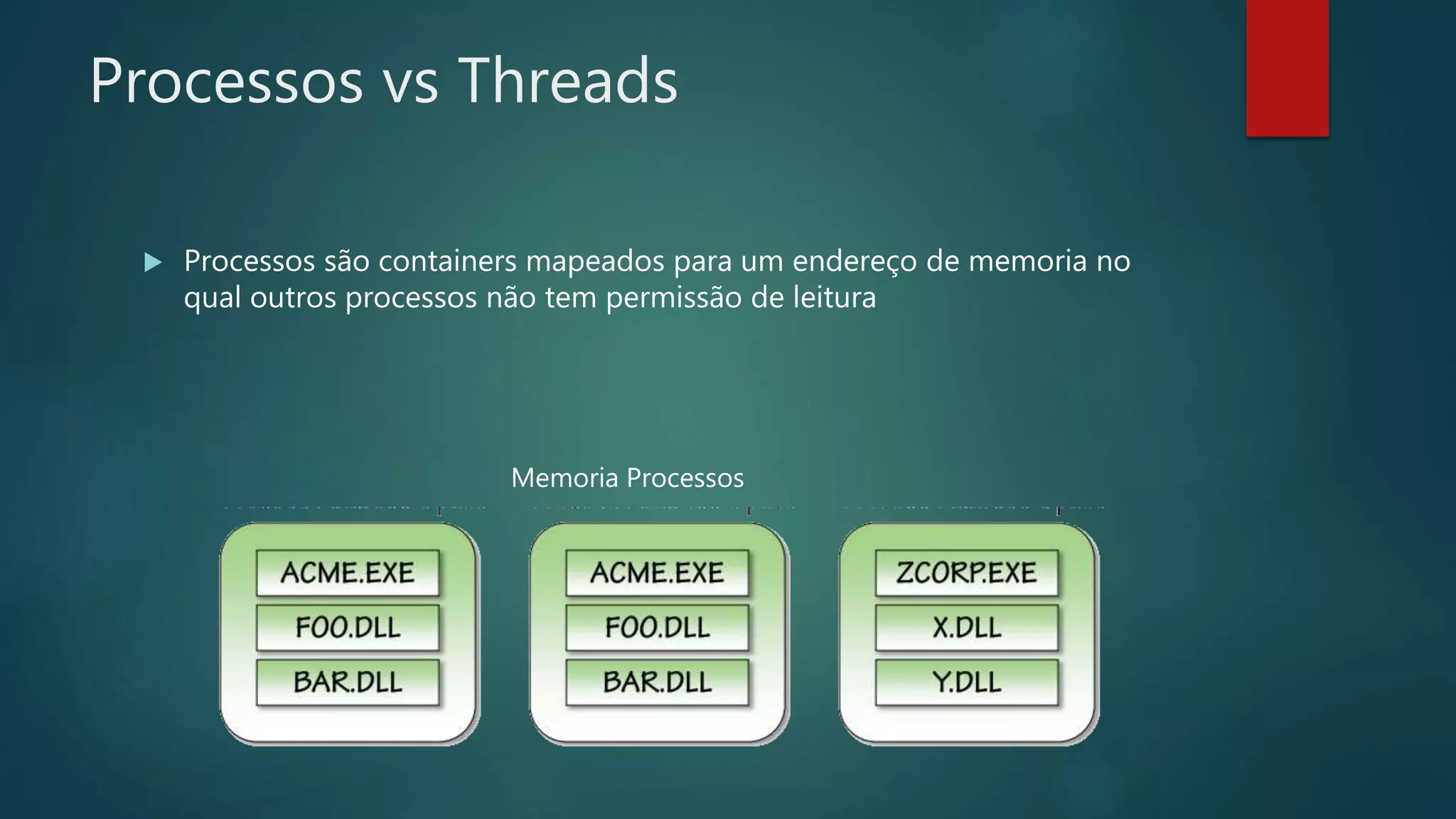 Processos vs Threads

Processos são containers mapeados para um endereço de memoria no qual outros processos não tem permissão de leitura

Memoria Processos

ACME.EXE
FOO.DLL
BAR.DLL

ACME.EXE
FOO.DLL
BAR.DLL

ZCORP.EXE
X.DLL
Y.DLL